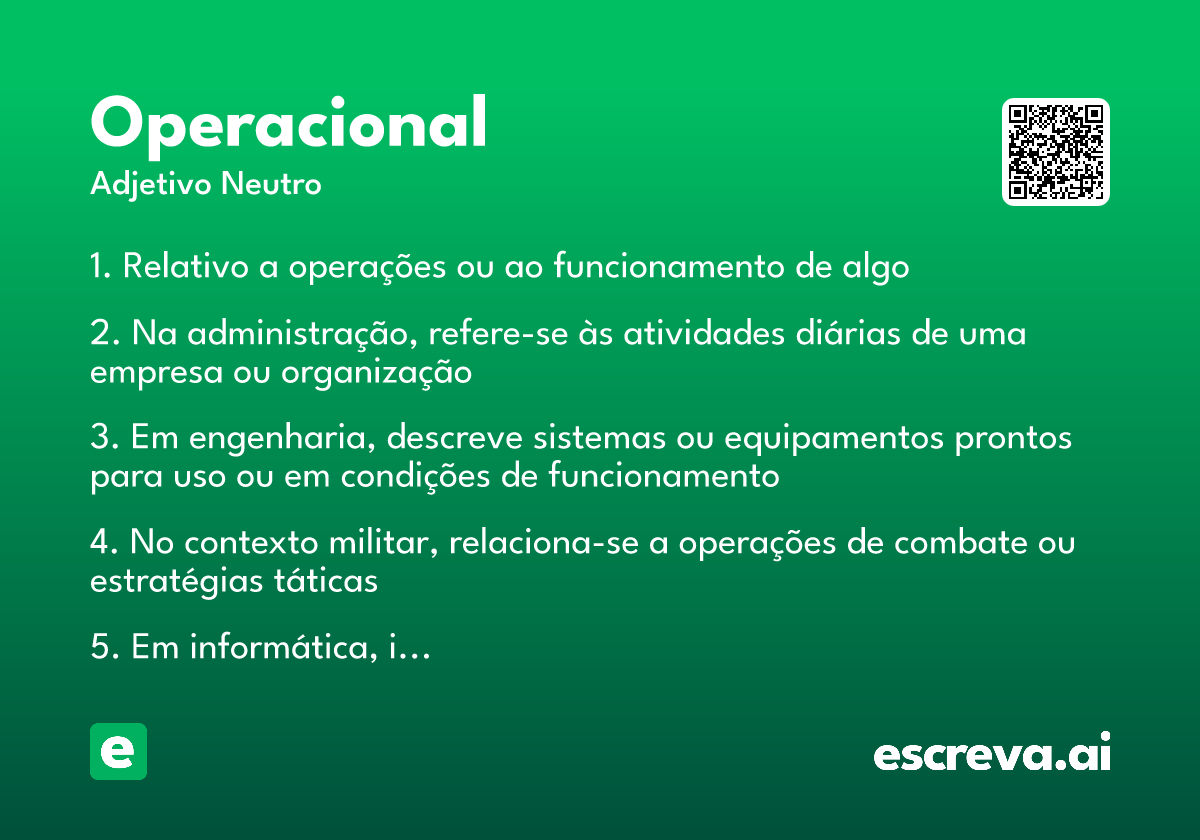 Operacional
Adjetivo Neutro

1. Relativo a operações ou ao funcionamento de algo

2. Na administração, refere-se às atividades diárias de uma empresa ou organização

3. Em engenharia, descreve sistemas ou equipamentos prontos para uso ou em condições de funcionamento

4. No contexto militar, relaciona-se a operações de combate ou estratégias táticas

5. Em informática, i…

e

escreva.ai